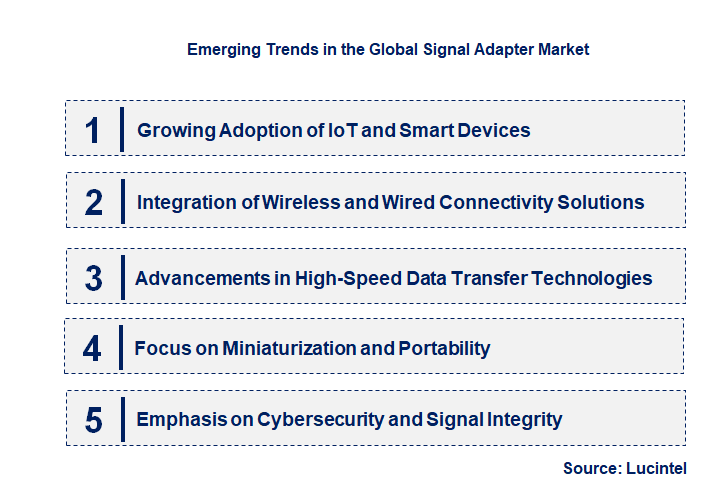 Emerging Trends in the Global Signal Adapter Market

1 Growing Adoption of IoT and Smart Devices

2 Integration of Wireless and Wired Connectivity Solutions

3 Advancements in High-Speed Data Transfer Technologies

4 Focus on Miniaturization and Portability

5 Emphasis on Cybersecurity and Signal Integrity

Source: Lucintel